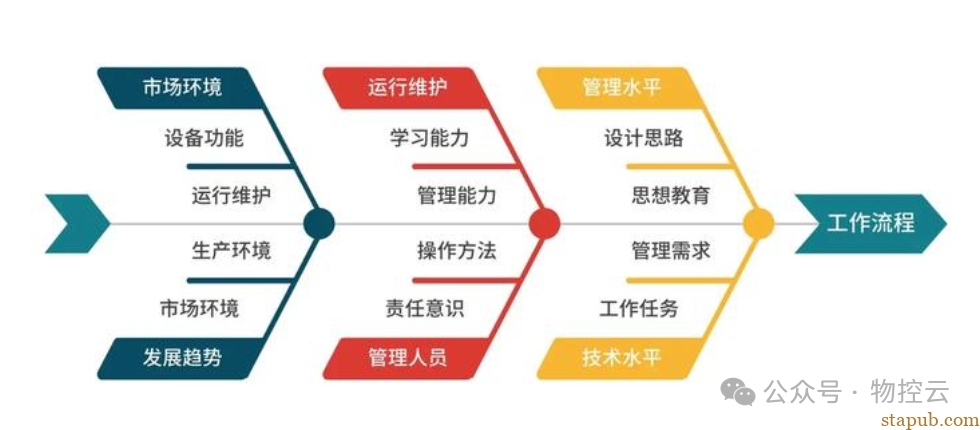 市场环境
设备功能
运行维护
生产环境
市场环境
发展趋势

运行维护
学习能力
管理能力
操作方法
责任意识
管理人员

管理水平
设计思路
思想教育
管理需求
工作任务
技术水平

工作流程

公众号 · 物控云
stapub.com